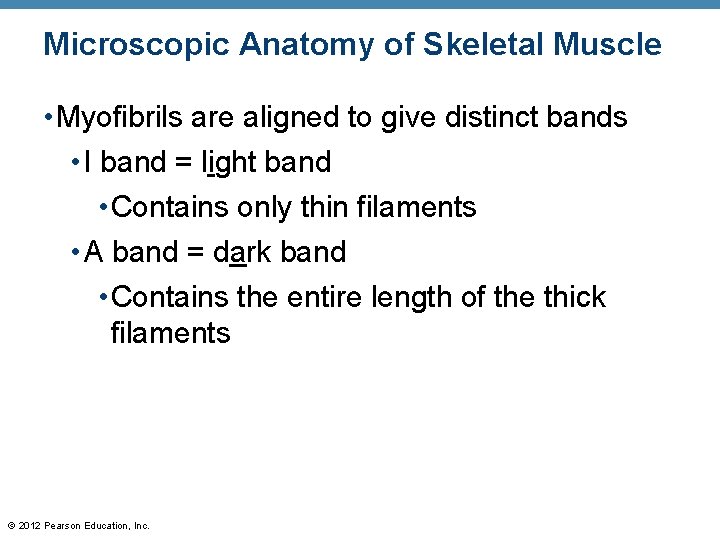 Microscopic Anatomy of Skeletal Muscle

• Myofibrils are aligned to give distinct bands

• I band = light band

• Contains only thin filaments

• A band = dark band

• Contains the entire length of the thick filaments

© 2012 Pearson Education, Inc.